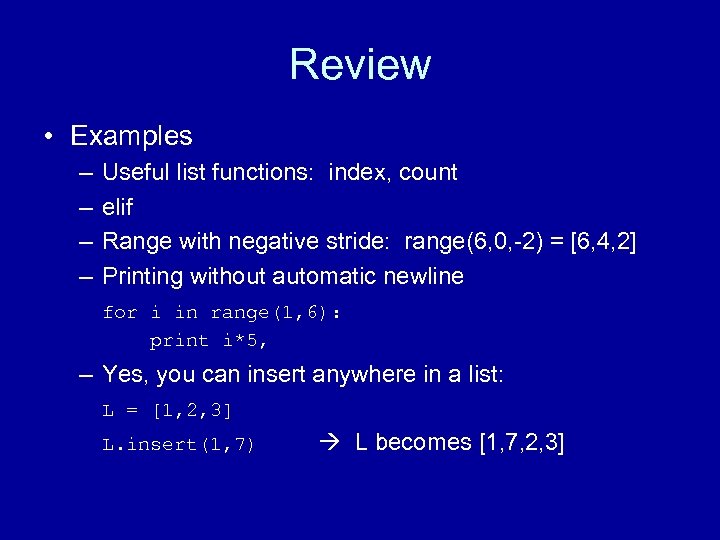 Review

• Examples

– Useful list functions: index, count

– elif

– Range with negative stride: range(6,0,-2) = [6,4,2]

– Printing without automatic newline

for i in range(1,6):
    print i*5,

– Yes, you can insert anywhere in a list:

L = [1,2,3]

L.insert(1,7) → L becomes [1,7,2,3]